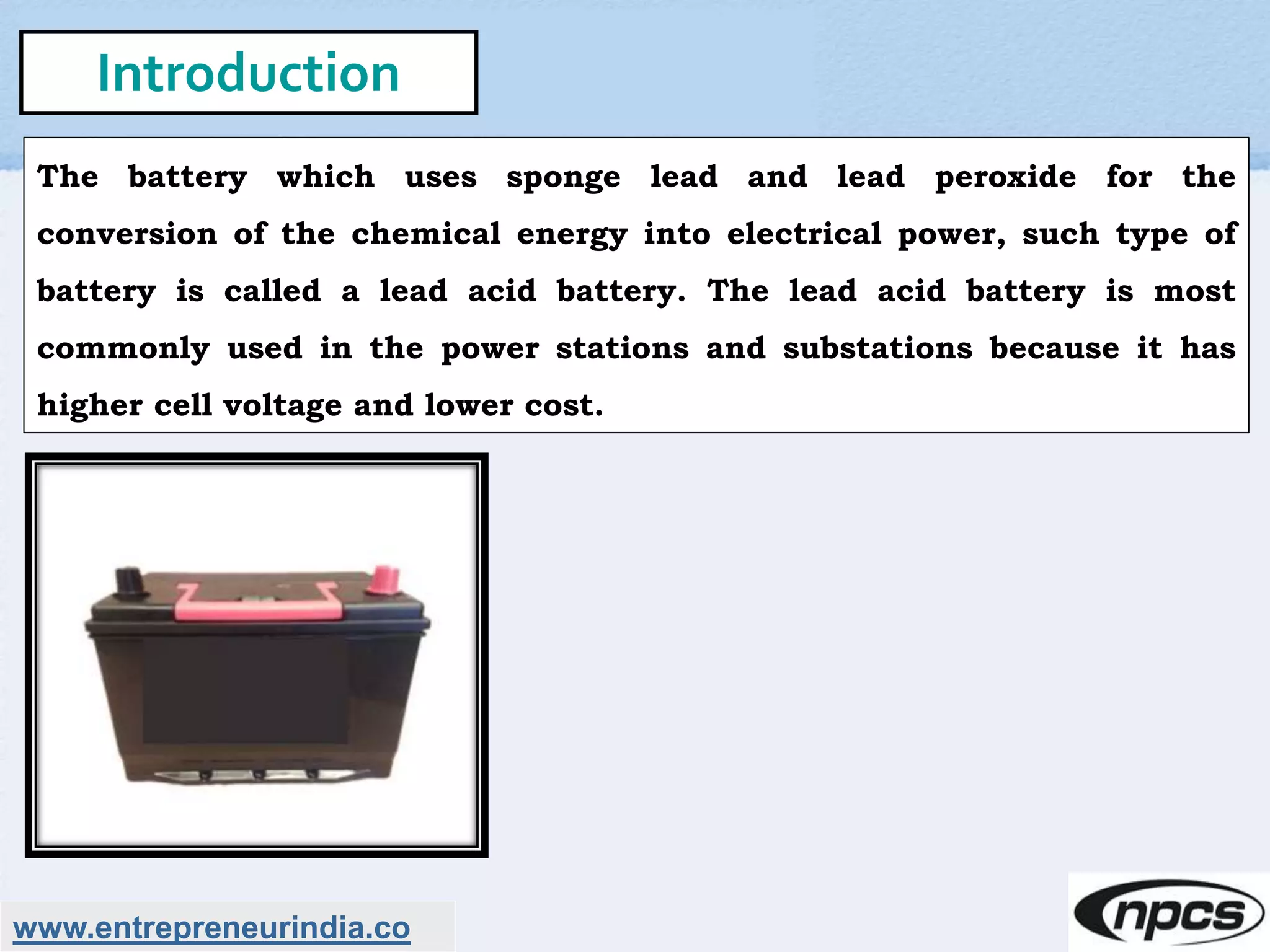 Introduction

The battery which uses sponge lead and lead peroxide for the conversion of the chemical energy into electrical power, such type of battery is called a lead acid battery. The lead acid battery is most commonly used in the power stations and substations because it has higher cell voltage and lower cost.

www.entrepreneurindia.co

npcs